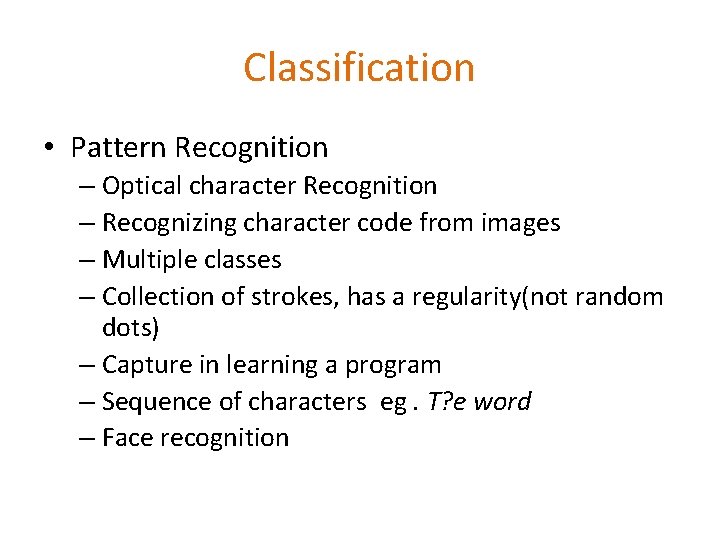 Classification

• Pattern Recognition
– Optical character Recognition
– Recognizing character code from images
– Multiple classes
– Collection of strokes, has a regularity(not random dots)
– Capture in learning a program
– Sequence of characters eg . T?e word
– Face recognition